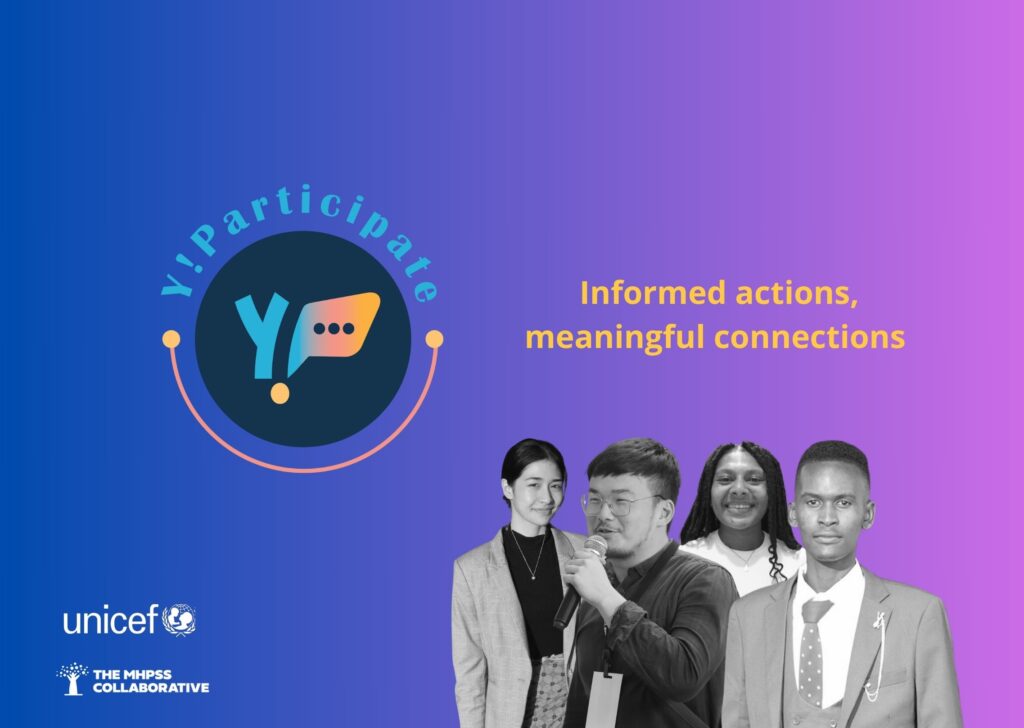 Y!Participate

Y!

Informed actions, meaningful connections

unicef

THE MHPSS COLLABORATIVE